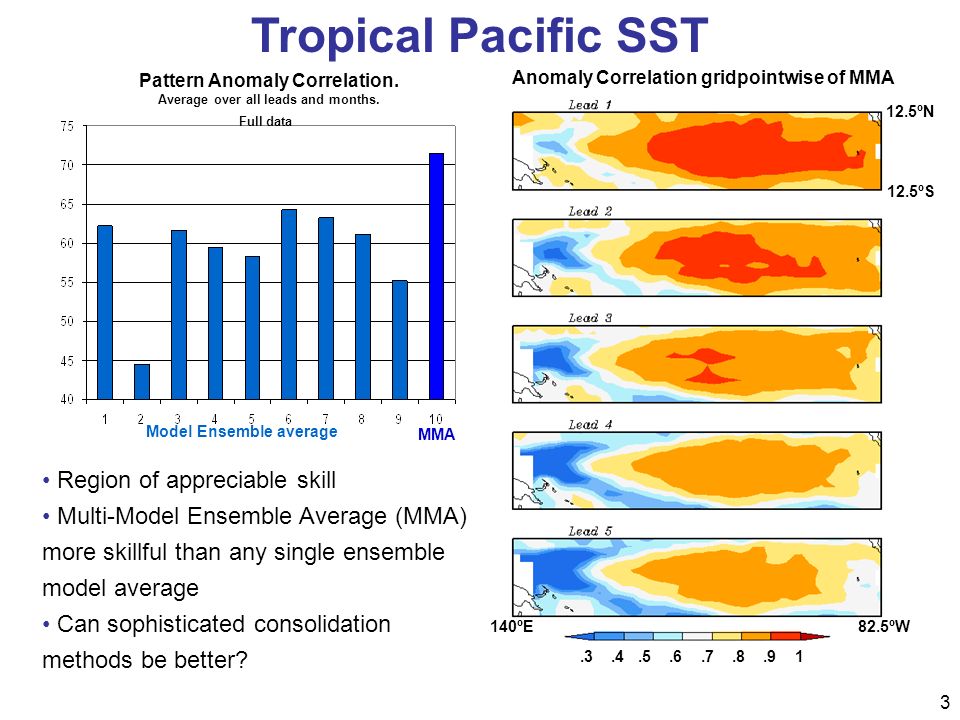 Tropical Pacific SST

Pattern Anomaly Correlation.
Average over all leads and months.

Full data

75
70
65
60
55
50
45
40

1 2 3 4 5 6 7 8 9 10

Model Ensemble average MMA

• Region of appreciable skill
• Multi-Model Ensemble Average (MMA) more skillful than any single ensemble model average
• Can sophisticated consolidation methods be better?

Anomaly Correlation gridpointwise of MMA

Lead 1
12.5ºN
12.5ºS
Lead 2
Lead 3
Lead 4
Lead 5

140ºE 82.5ºW

.3 .4 .5 .6 .7 .8 .9 1

3